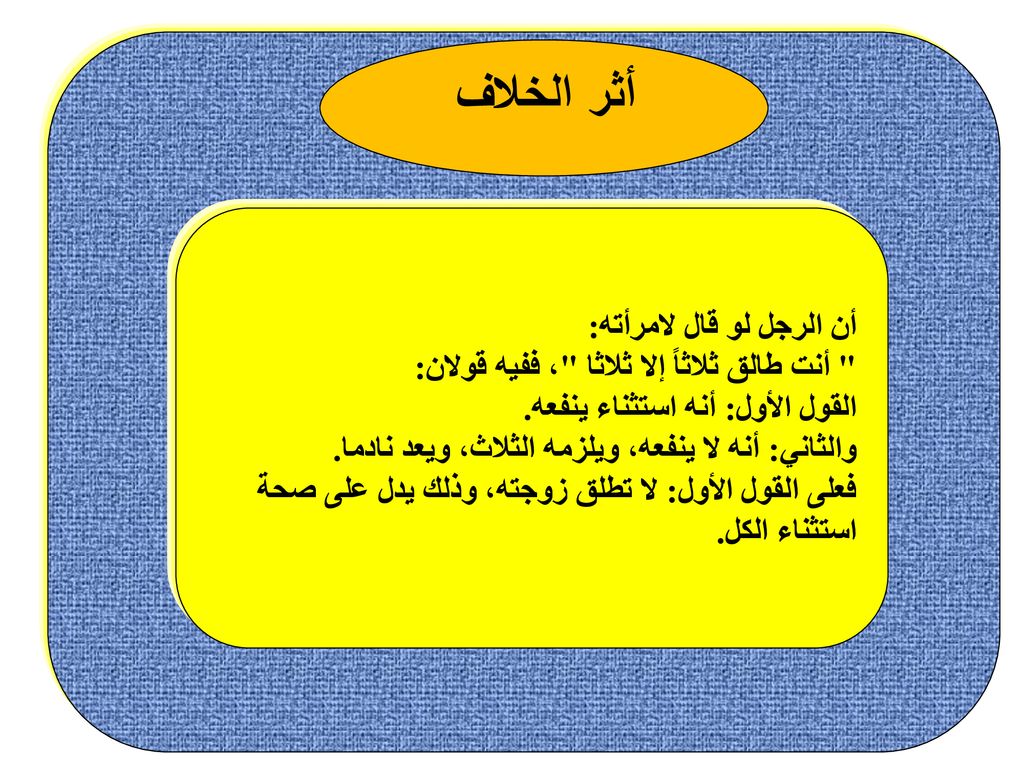 أثر الخلاف

أن الرجل لو قال لامرأته:
" أنت طالق ثلاثاً إلا ثلاثا "، ففيه قولان:
القول الأول: أنه استثناء ينفعه.
والثاني: أنه لا ينفعه، ويلزمه الثلاث، ويعد نادما.
فعلى القول الأول: لا تطلق زوجته، وذلك يدل على صحة استثناء الكل.